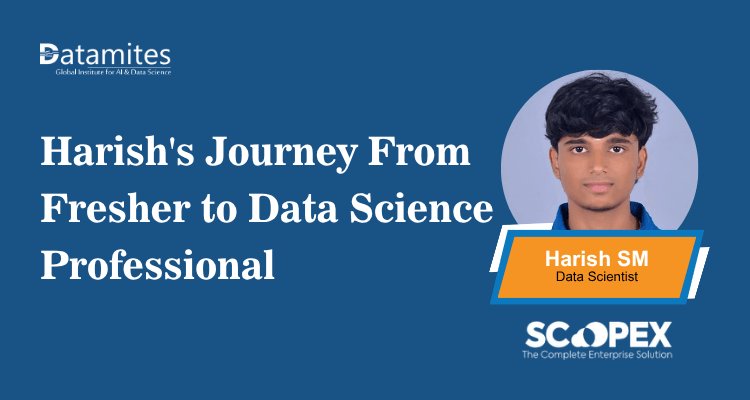 Datamites
Global Institute for AI & Data Science

Harish's Journey From Fresher to Data Science Professional

Harish SM
Data Scientist

SCOPEX
The Complete Enterprise Solution